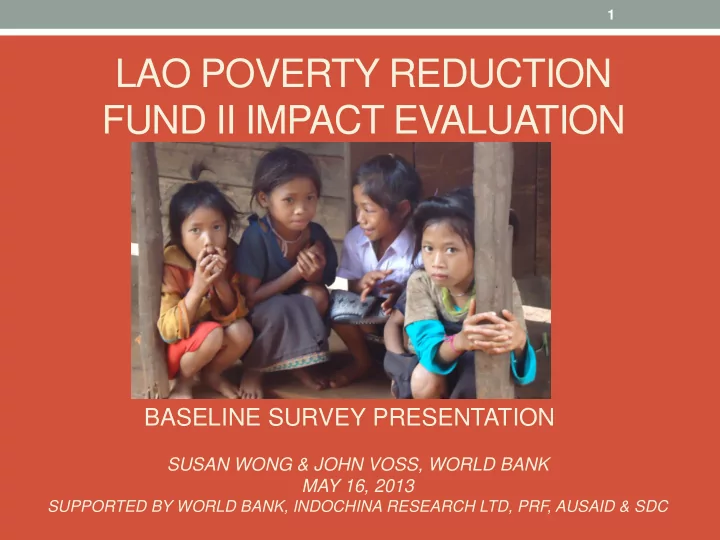 1

LAO POVERTY REDUCTION FUND II IMPACT EVALUATION

BASELINE SURVEY PRESENTATION

SUSAN WONG & JOHN VOSS, WORLD BANK
MAY 16, 2013
SUPPORTED BY WORLD BANK, INDOCHINA RESEARCH LTD, PRF, AUSAID & SDC